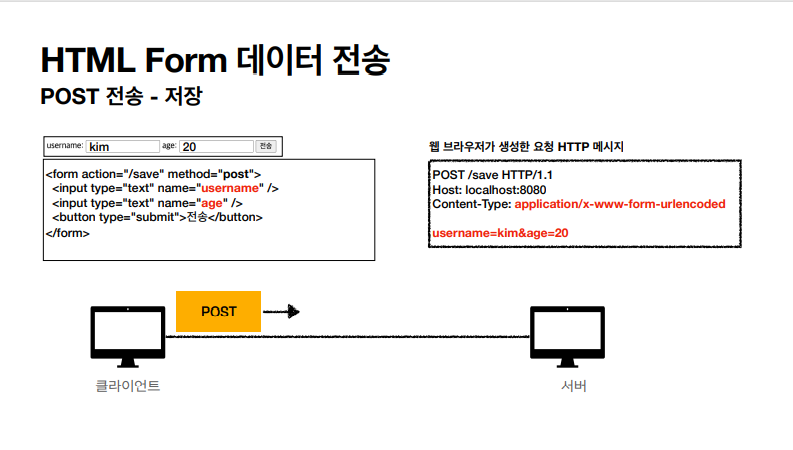 HTML Form 데이터 전송
POST 전송 - 저장

username: kim age: 20 전송

<form action="/save" method="post">
<input type="text" name="username" />
<input type="text" name="age" />
<button type="submit">전송</button>
</form>

웹 브라우저가 생성한 요청 HTTP 메시지

POST /save HTTP/1.1
Host: localhost:8080
Content-Type: application/x-www-form-urlencoded

username=kim&age=20

POST

클라이언트

서버